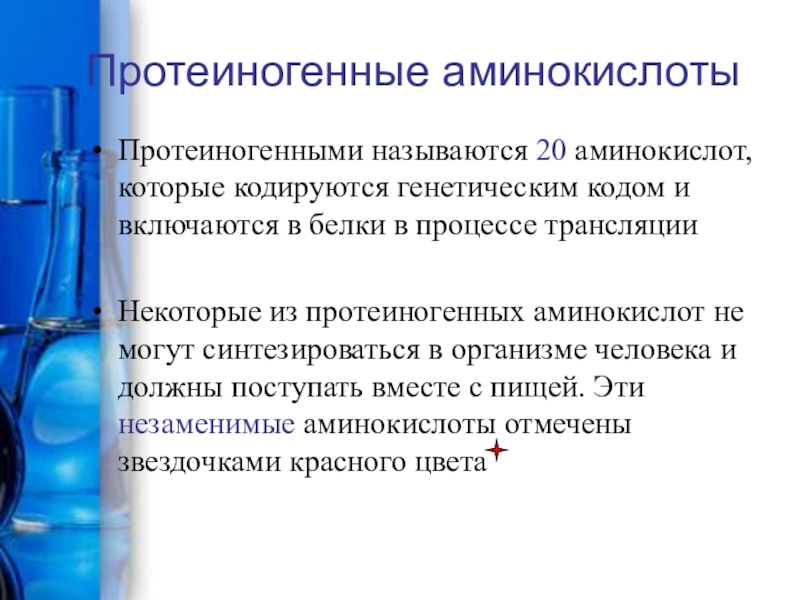 Протеиногенные аминокислоты

• Протеиногенными называются 20 аминокислот, которые кодируются генетическим кодом и включаются в белки в процессе трансляции

• Некоторые из протеиногенных аминокислот не могут синтезироваться в организме человека и должны поступать вместе с пищей. Эти незаменимые аминокислоты отмечены звездочками красного цвета